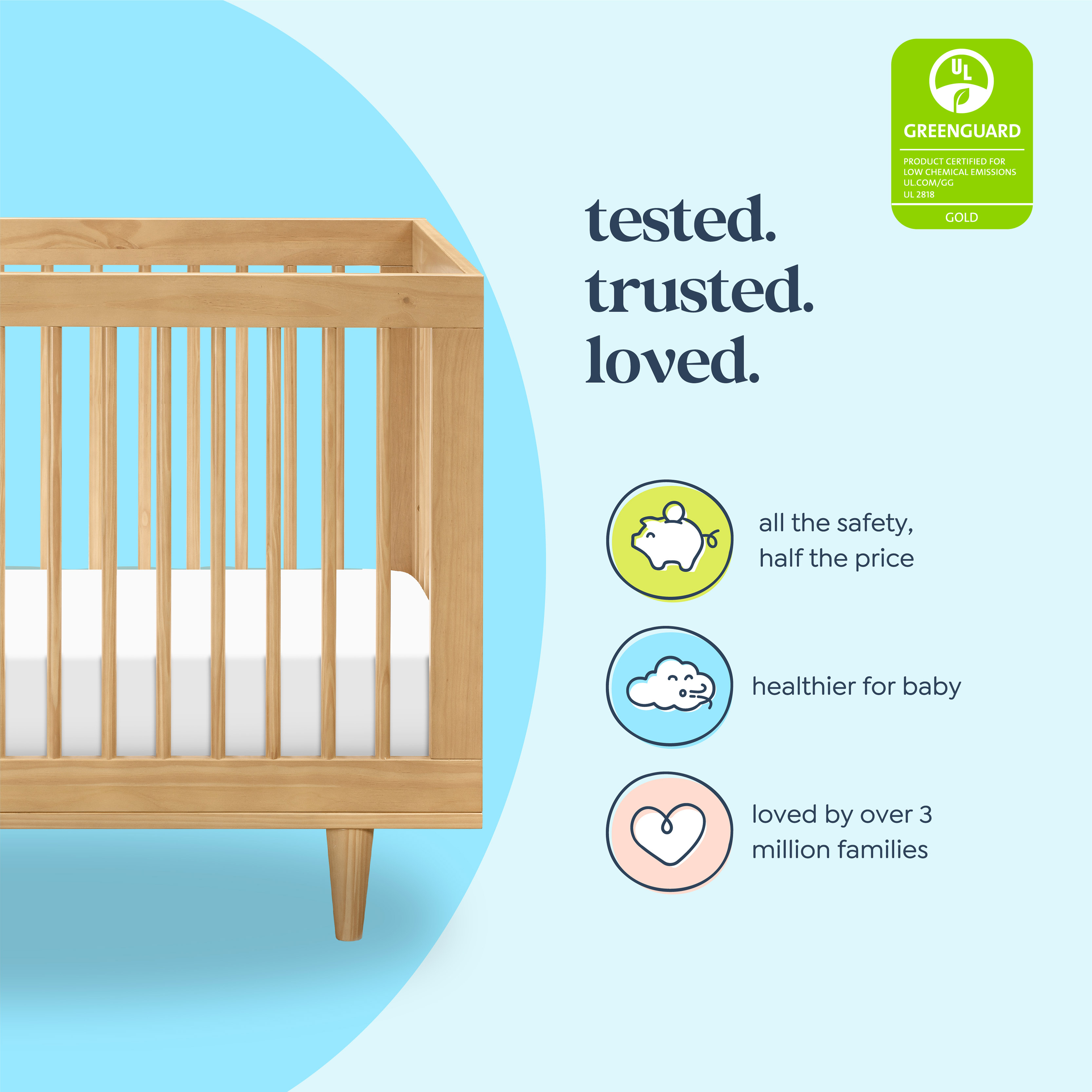 UL
GREENGUARD
PRODUCT CERTIFIED FOR LOW CHEMICAL EMISSIONS UL.COM/GG UL 2818
GOLD

tested.
trusted.
loved.

all the safety, half the price

healthier for baby

loved by over 3 million families